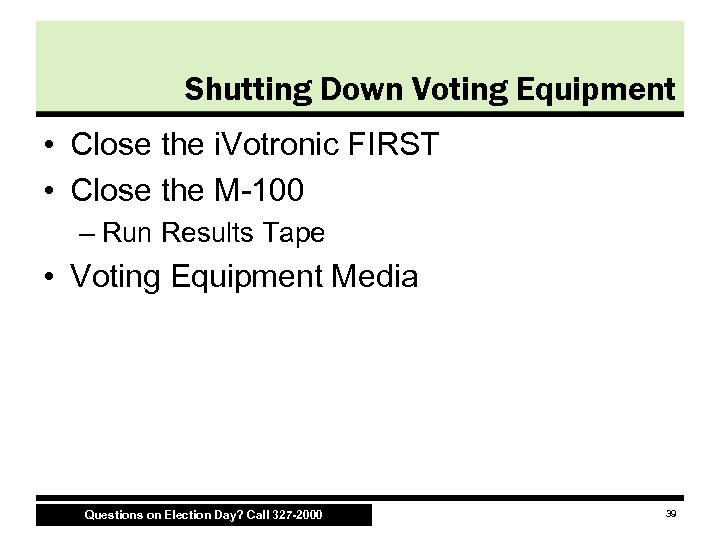 Shutting Down Voting Equipment

• Close the iVotronic FIRST
• Close the M-100
– Run Results Tape
• Voting Equipment Media

Questions on Election Day? Call 327-2000

39